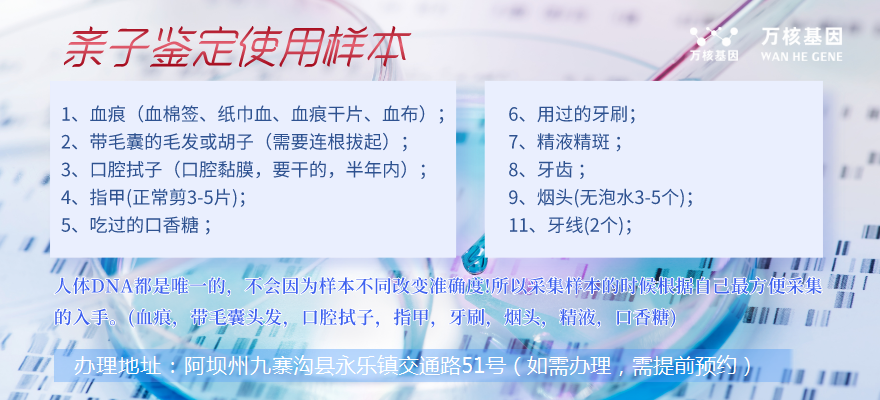 亲子鉴定使用样本

万核基因
万核基因 WAN HE GENE

1、血痕（血棉签、纸巾血、血痕干片、血布）；
2、带毛囊的毛发或胡子（需要连根拔起）；
3、口腔拭子（口腔黏膜，要干的，半年内）；
4、指甲(正常剪3-5片)；
5、吃过的口香糖；

6、用过的牙刷；
7、精液精斑；
8、牙齿；
9、烟头(无泡水3-5个)；
11、牙线(2个)；

人体DNA都是唯一的，不会因为样本不同改变准确度!所以采集样本的时候根据自己最方便采集的入手。(血痕，带毛囊头发，口腔拭子，指甲，牙刷，烟头，精液，口香糖)

办理地址：阿坝州九寨沟县永乐镇交通路51号（如需办理，需提前预约）